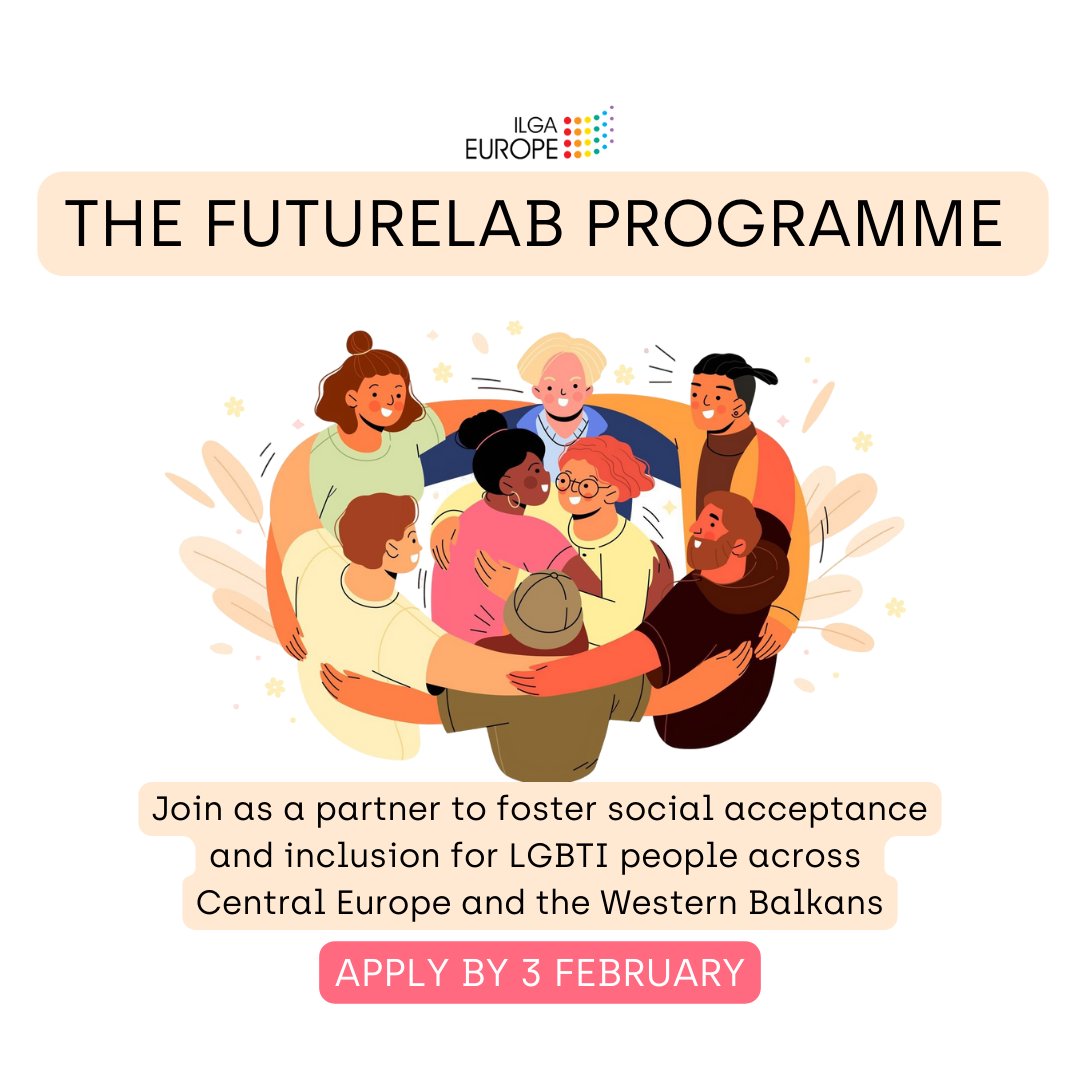 ILGA EUROPE

THE FUTURELAB PROGRAMME

Join as a partner to foster social acceptance and inclusion for LGBTI people across Central Europe and the Western Balkans

APPLY BY 3 FEBRUARY